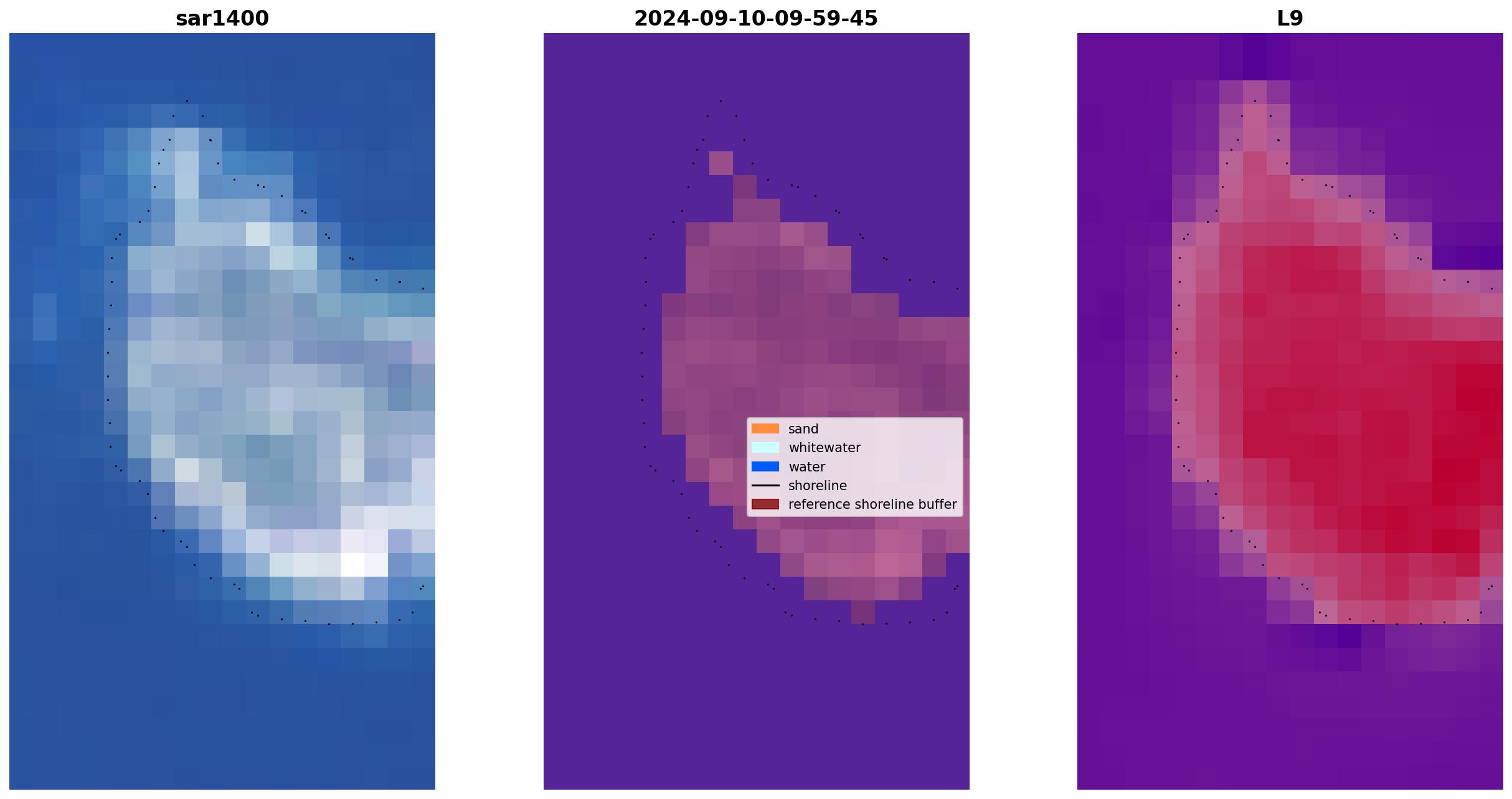 sar1400

2024-09-10-09-59-45

L9

sand
whitewater
water
shoreline
reference shoreline buffer